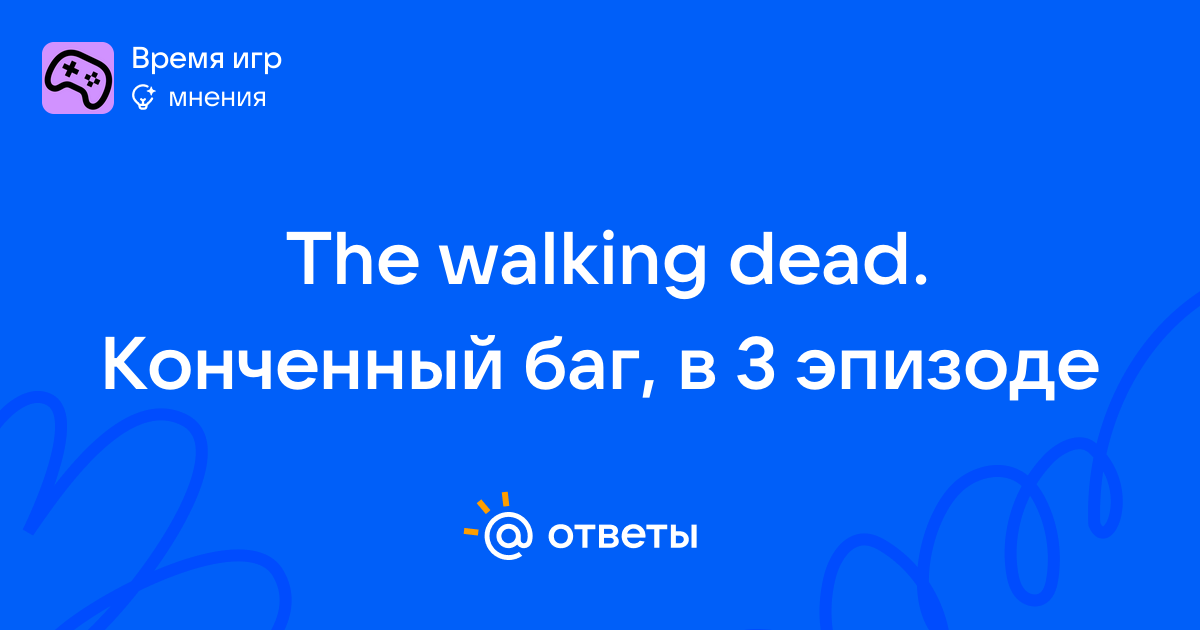 Время игр
мнения

The walking dead. Конченный баг, в 3 эпизоде

@ ответы